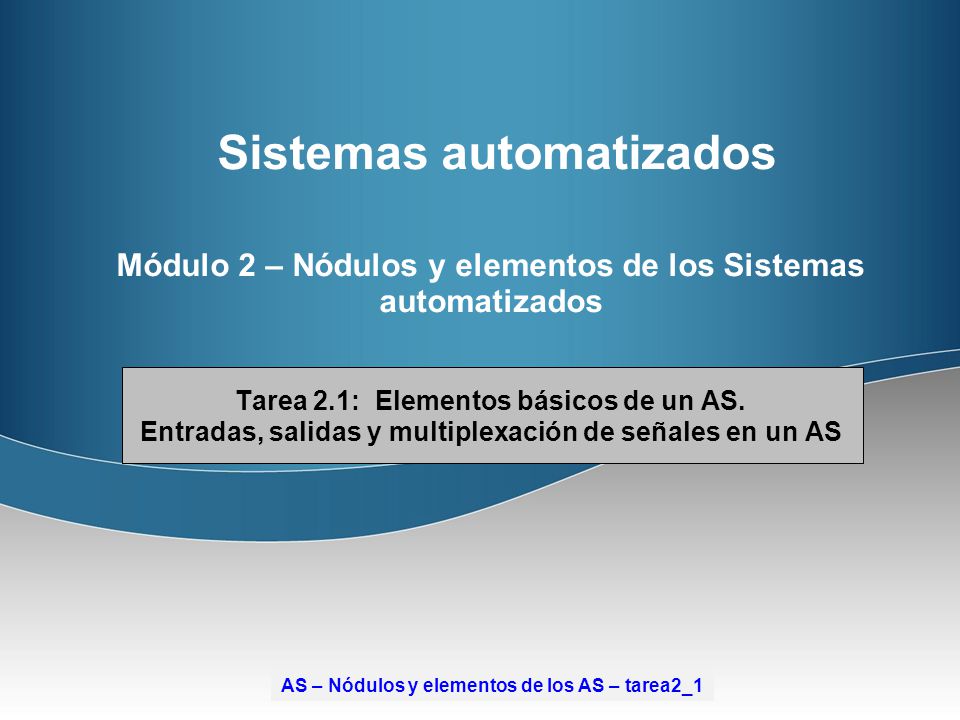 Sistemas automatizados

Módulo 2 – Nódulos y elementos de los Sistemas automatizados

Tarea 2.1: Elementos básicos de un AS.
Entradas, salidas y multiplexación de señales en un AS

AS – Nódulos y elementos de los AS – tarea2_1